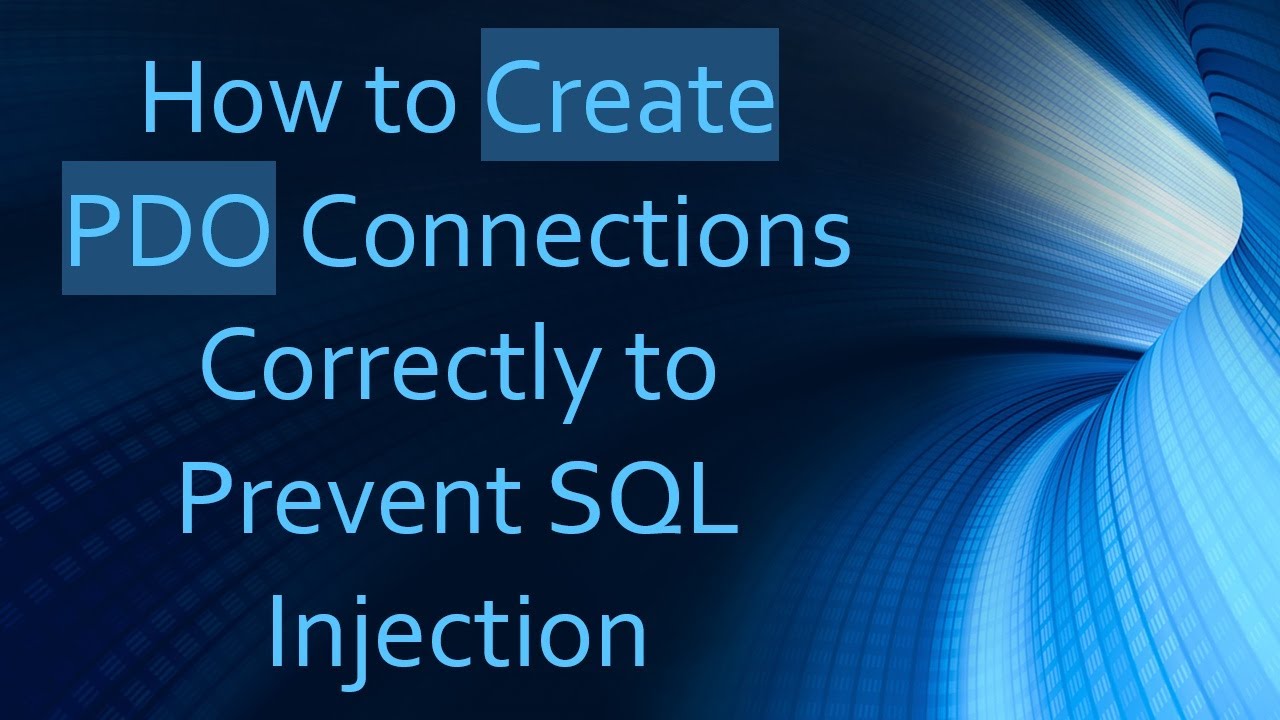 How to Create PDO Connections Correctly to Prevent SQL Injection